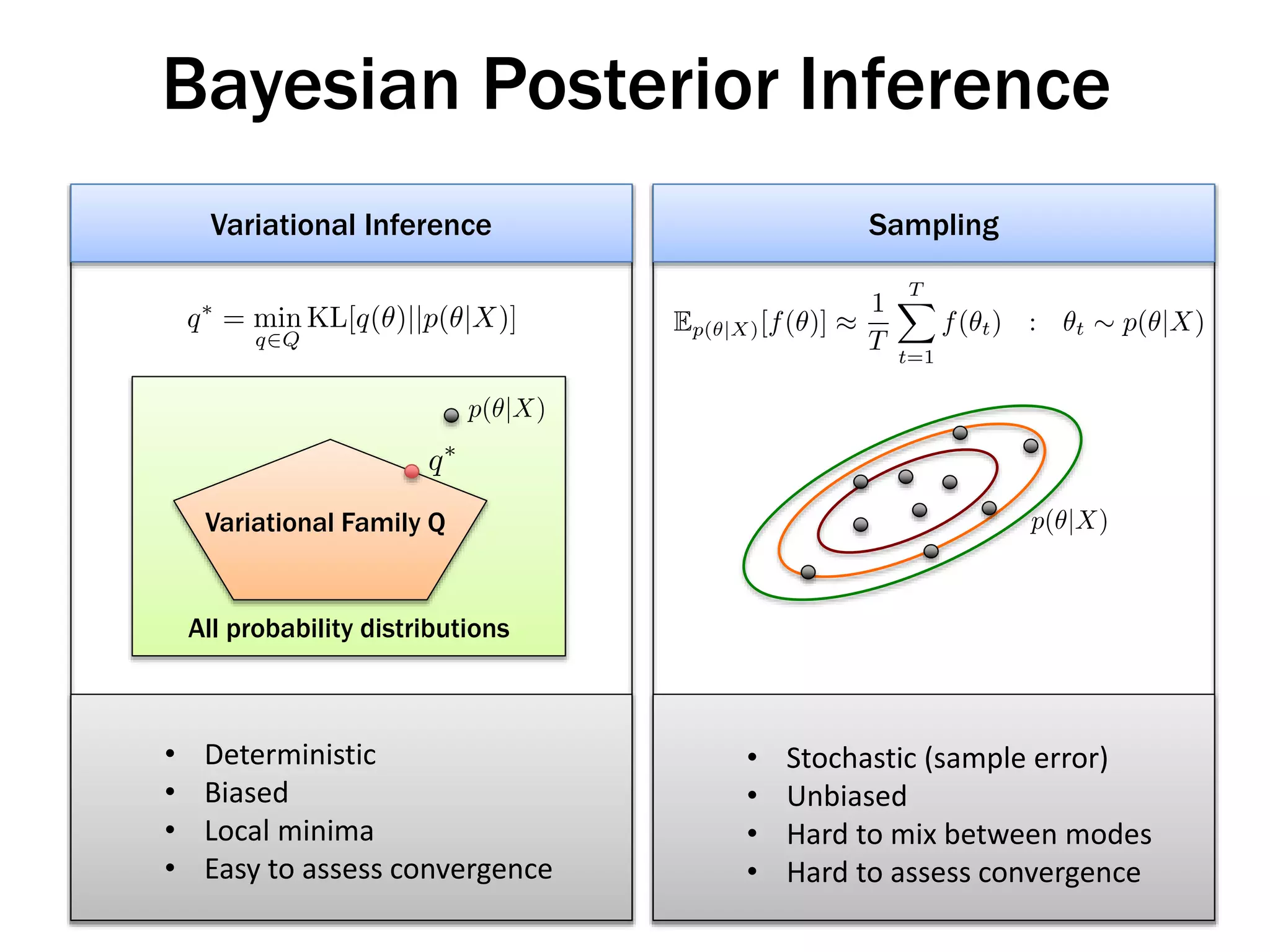 Bayesian Posterior Inference

Variational Inference

$q^* = \min_{q \in Q} \mathrm{KL}[q(\theta)||p(\theta|X)]$

$p(\theta|X)$

$q^*$

Variational Family Q

All probability distributions

• Deterministic
• Biased
• Local minima
• Easy to assess convergence

Sampling

$\mathbb{E}_{p(\theta|X)}[f(\theta)] \approx \frac{1}{T}\sum_{t=1}^{T} f(\theta_t) \quad : \quad \theta_t \sim p(\theta|X)$

$p(\theta|X)$

• Stochastic (sample error)
• Unbiased
• Hard to mix between modes
• Hard to assess convergence